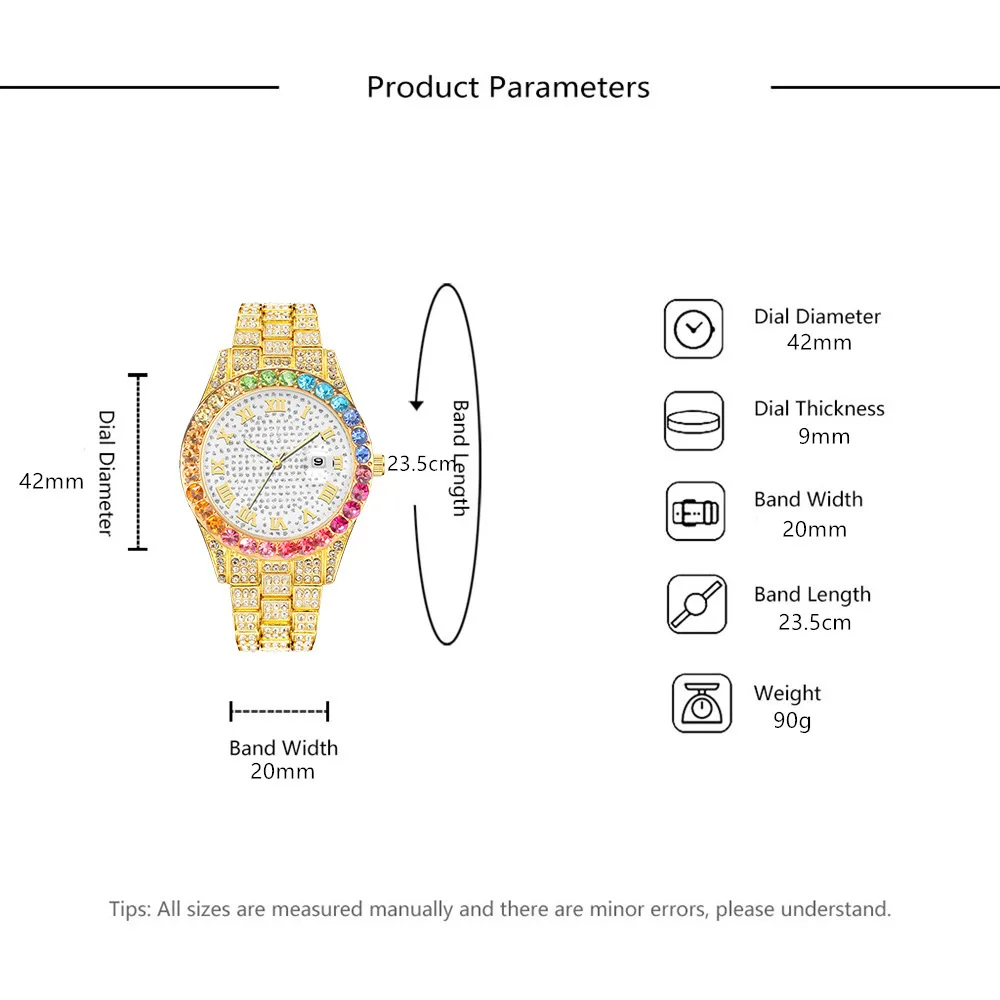 Product Parameters

42mm

Dial Diameter

23.5cm

Band Length

Band Width
20mm

Dial Diameter
42mm

Dial Thickness
9mm

Band Width
20mm

Band Length
23.5cm

Weight
90g

Tips: All sizes are measured manually and there are minor errors, please understand.